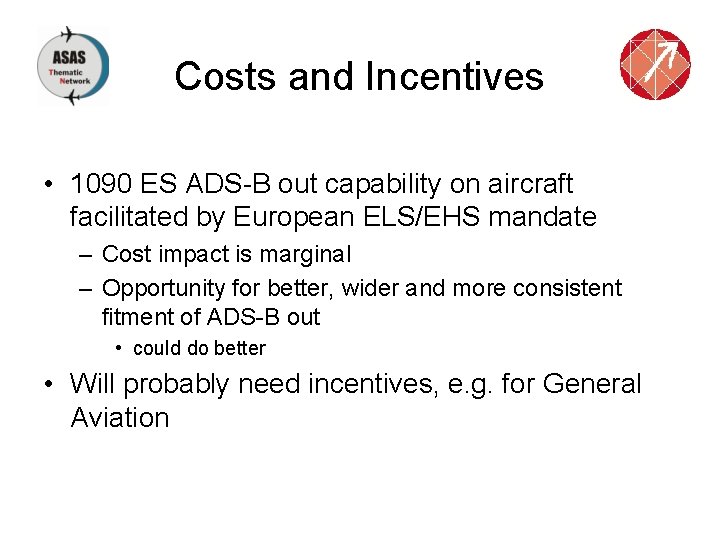 ASAS Thematic Network

Costs and Incentives

• 1090 ES ADS-B out capability on aircraft facilitated by European ELS/EHS mandate
  – Cost impact is marginal
  – Opportunity for better, wider and more consistent fitment of ADS-B out
    • could do better
• Will probably need incentives, e.g. for General Aviation